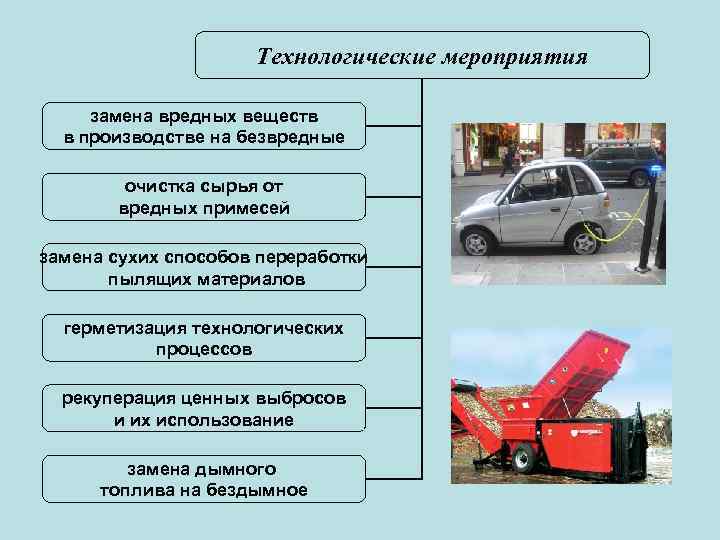 Технологические мероприятия

замена вредных веществ в производстве на безвредные

очистка сырья от вредных примесей

замена сухих способов переработки пылящих материалов

герметизация технологических процессов

рекуперация ценных выбросов и их использование

замена дымного топлива на бездымное